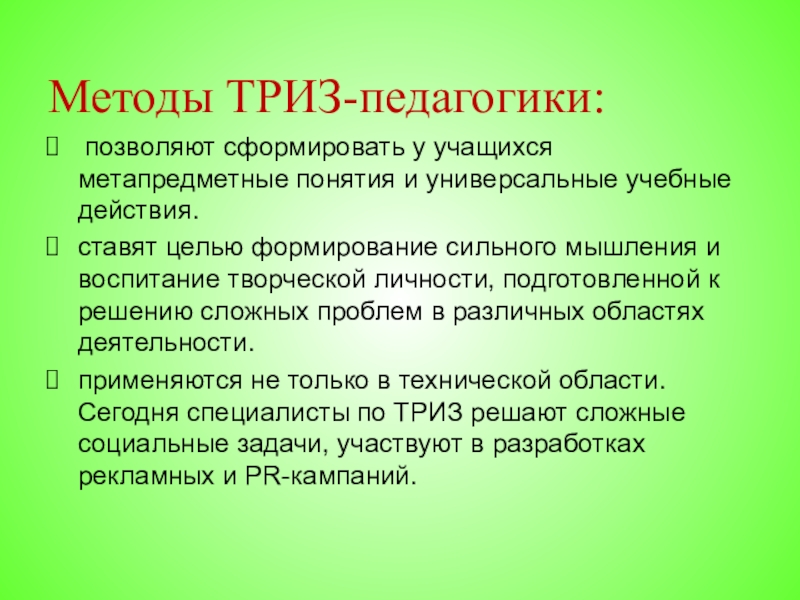 Методы ТРИЗ-педагогики:

 позволяют сформировать у учащихся метапредметные понятия и универсальные учебные действия.

 ставят целью формирование сильного мышления и воспитание творческой личности, подготовленной к решению сложных проблем в различных областях деятельности.

 применяются не только в технической области. Сегодня специалисты по ТРИЗ решают сложные социальные задачи, участвуют в разработках рекламных и PR-кампаний.